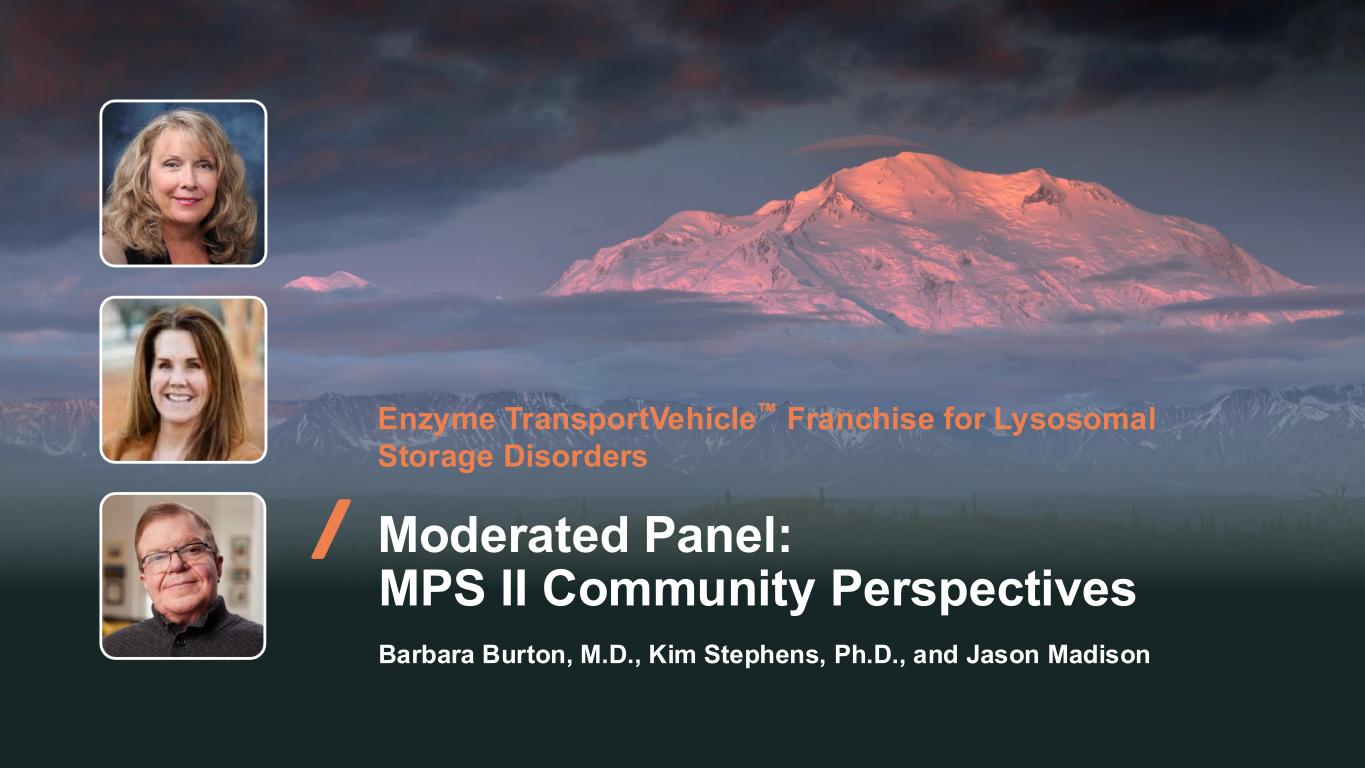 Enzyme TransportVehicle™ Franchise for Lysosomal Storage Disorders

Moderated Panel: MPS II Community Perspectives

Barbara Burton, M.D., Kim Stephens, Ph.D., and Jason Madison